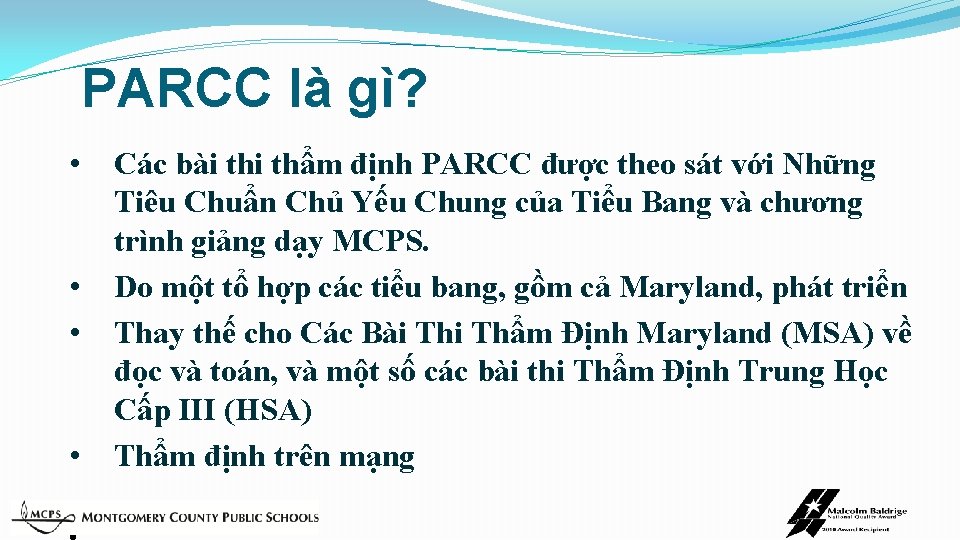 PARCC là gì?

• Các bài thi thẩm định PARCC được theo sát với Những Tiêu Chuẩn Chủ Yếu Chung của Tiểu Bang và chương trình giảng dạy MCPS.
• Do một tổ hợp các tiểu bang, gồm cả Maryland, phát triển
• Thay thế cho Các Bài Thi Thẩm Định Maryland (MSA) về đọc và toán, và một số các bài thi Thẩm Định Trung Học Cấp III (HSA)
• Thẩm định trên mạng

MCPS MONTGOMERY COUNTY PUBLIC SCHOOLS

Malcolm Baldrige National Quality Award 2010 Award Recipient